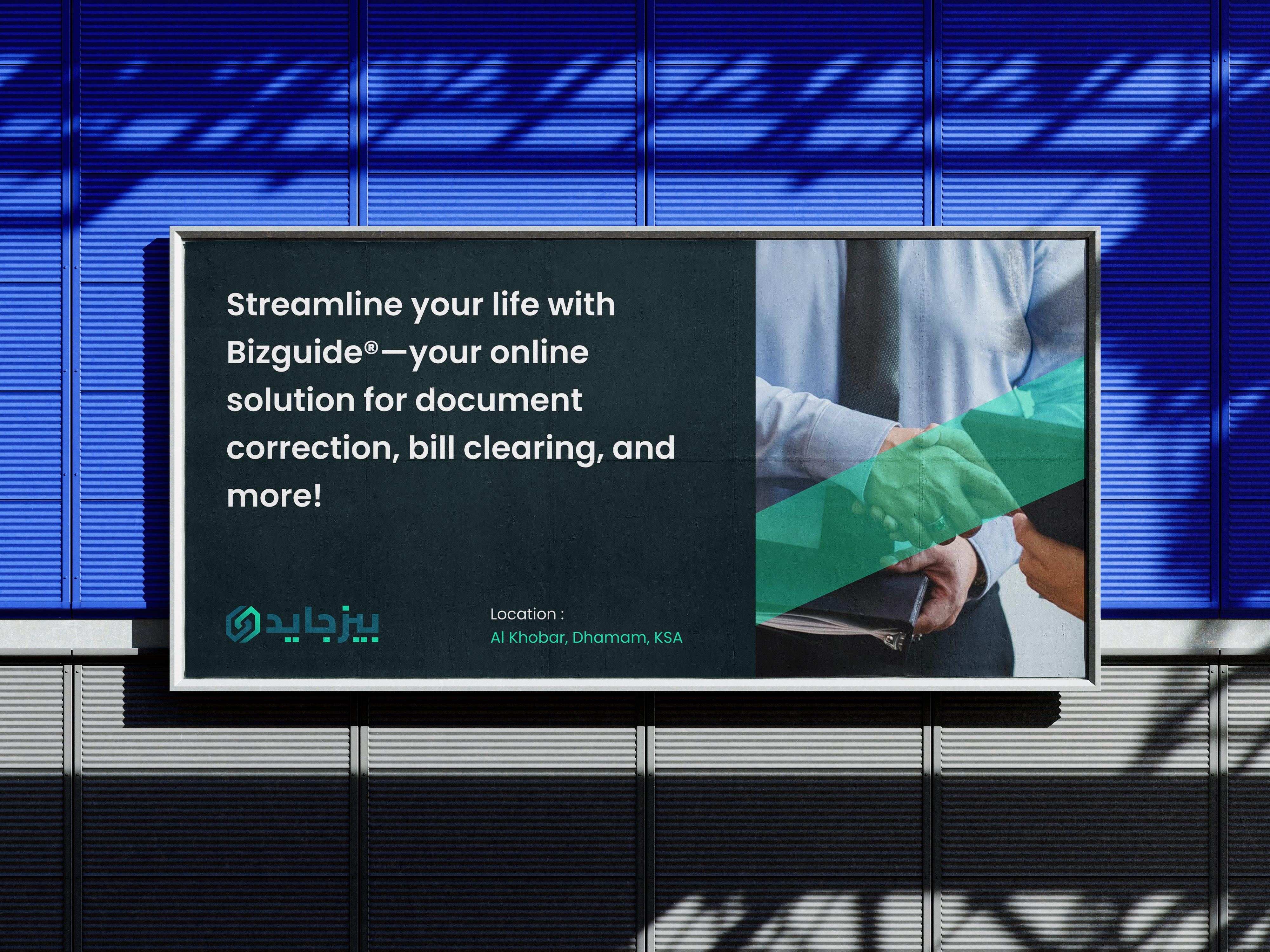 Streamline your life with Bizguide®—your online solution for document correction, bill clearing, and more!

بيزجايد

Location :
Al Khobar, Dhamam, KSA